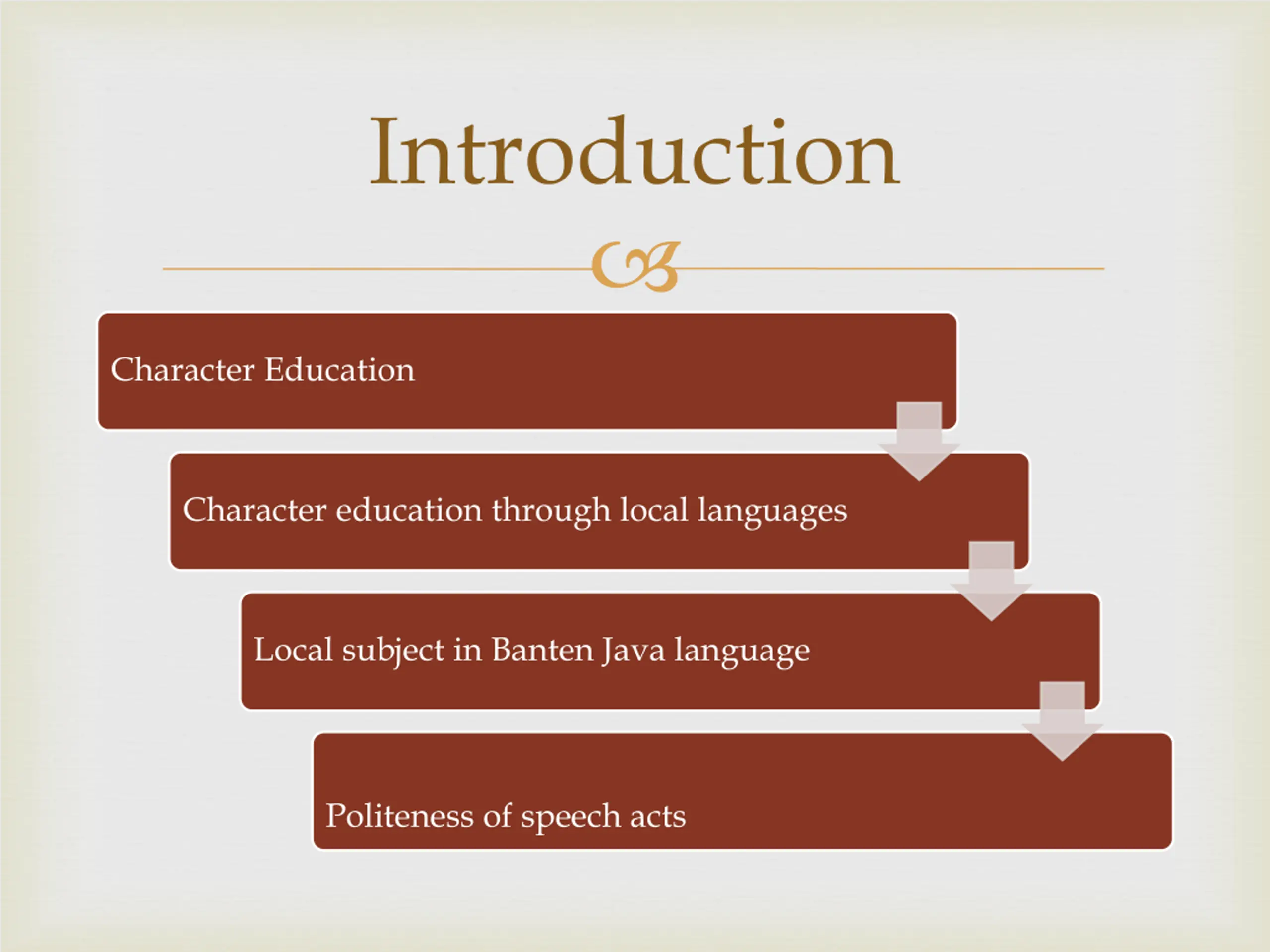 Introduction

Character Education

Character education through local languages

Local subject in Banten Java language

Politeness of speech acts